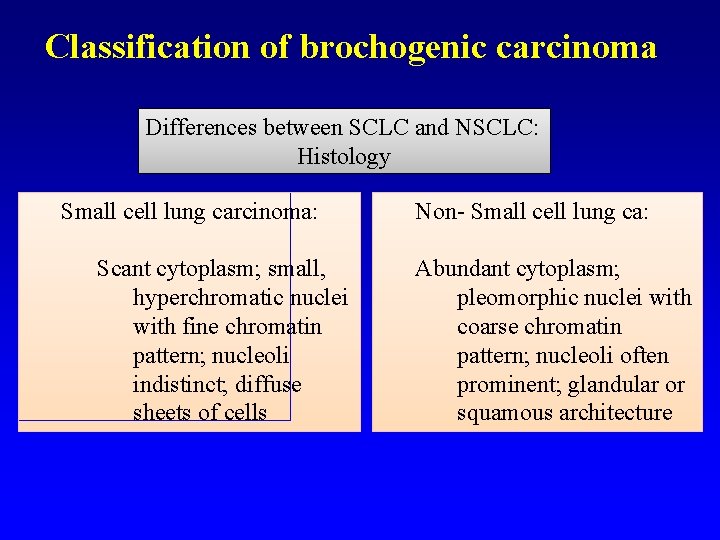 Classification of brochogenic carcinoma

Differences between SCLC and NSCLC: Histology

Small cell lung carcinoma:

Scant cytoplasm; small, hyperchromatic nuclei with fine chromatin pattern; nucleoli indistinct; diffuse sheets of cells

Non- Small cell lung ca:

Abundant cytoplasm; pleomorphic nuclei with coarse chromatin pattern; nucleoli often prominent; glandular or squamous architecture